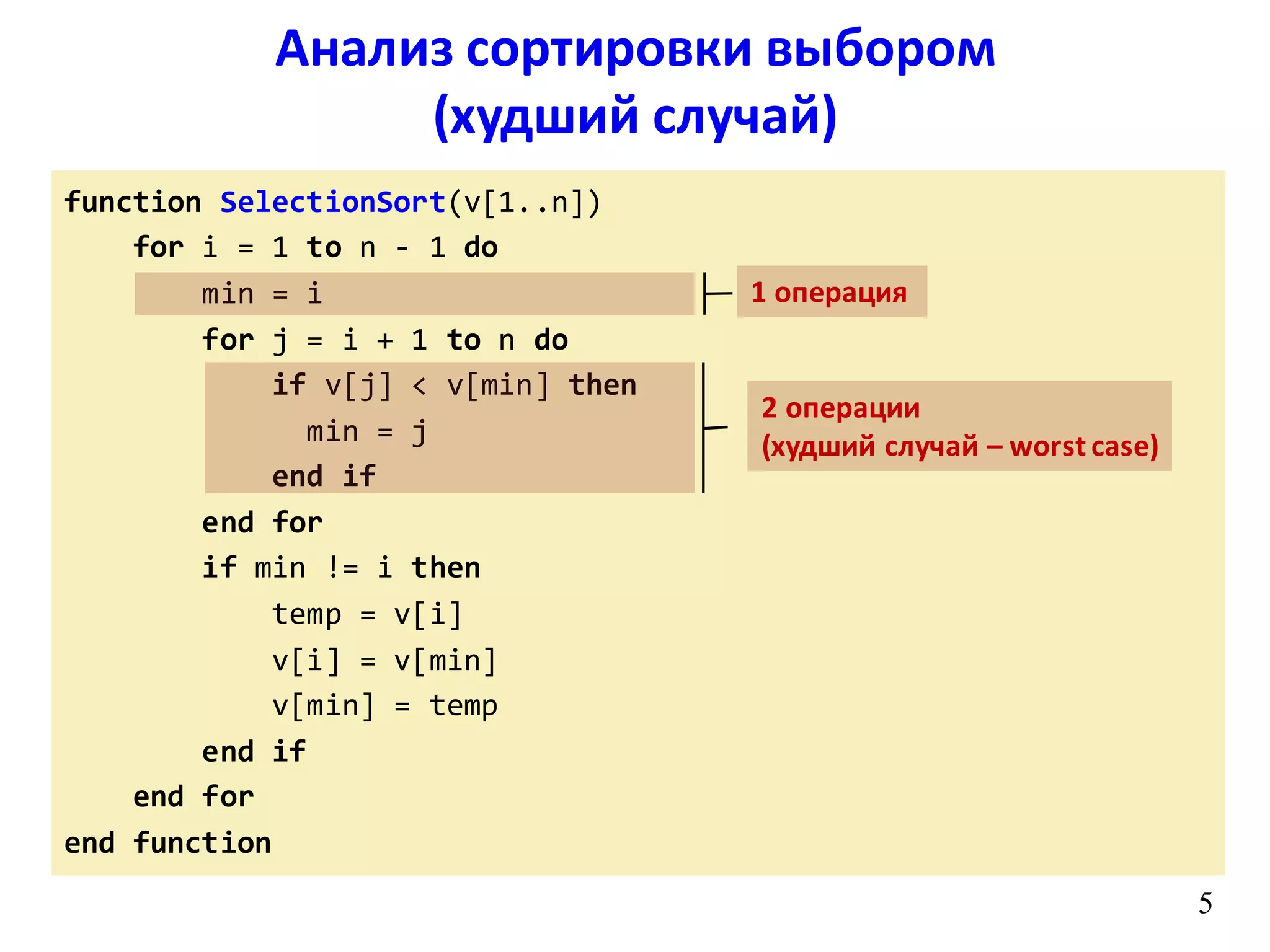 Анализ сортировки выбором
(худший случай)

function SelectionSort(v[1..n])
    for i = 1 to n - 1 do
        min = i
        for j = i + 1 to n do
            if v[j] < v[min] then
              min = j
            end if
        end for
        if min != i then
            temp = v[i]
            v[i] = v[min]
            v[min] = temp
        end if
    end for
end function

1 операция

2 операции
(худший случай – worst case)

5